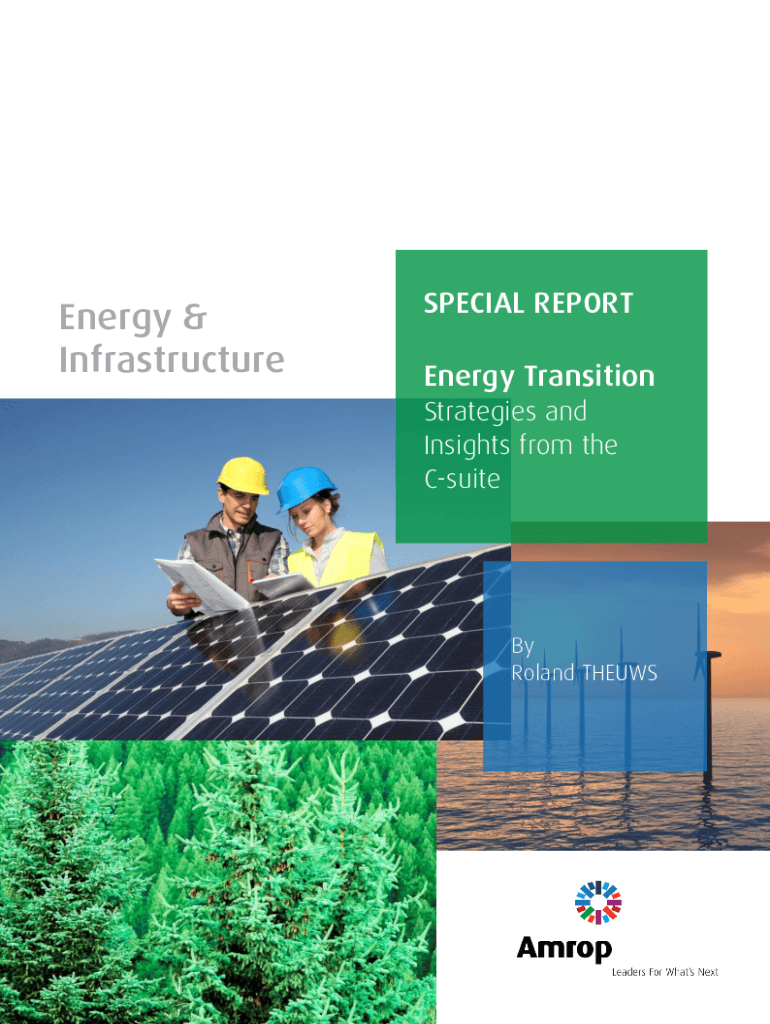 Energy & Infrastructure

SPECIAL REPORT

Energy Transition

Strategies and Insights from the C-suite

By
Roland THEUWS

Amrop

Leaders For What's Next